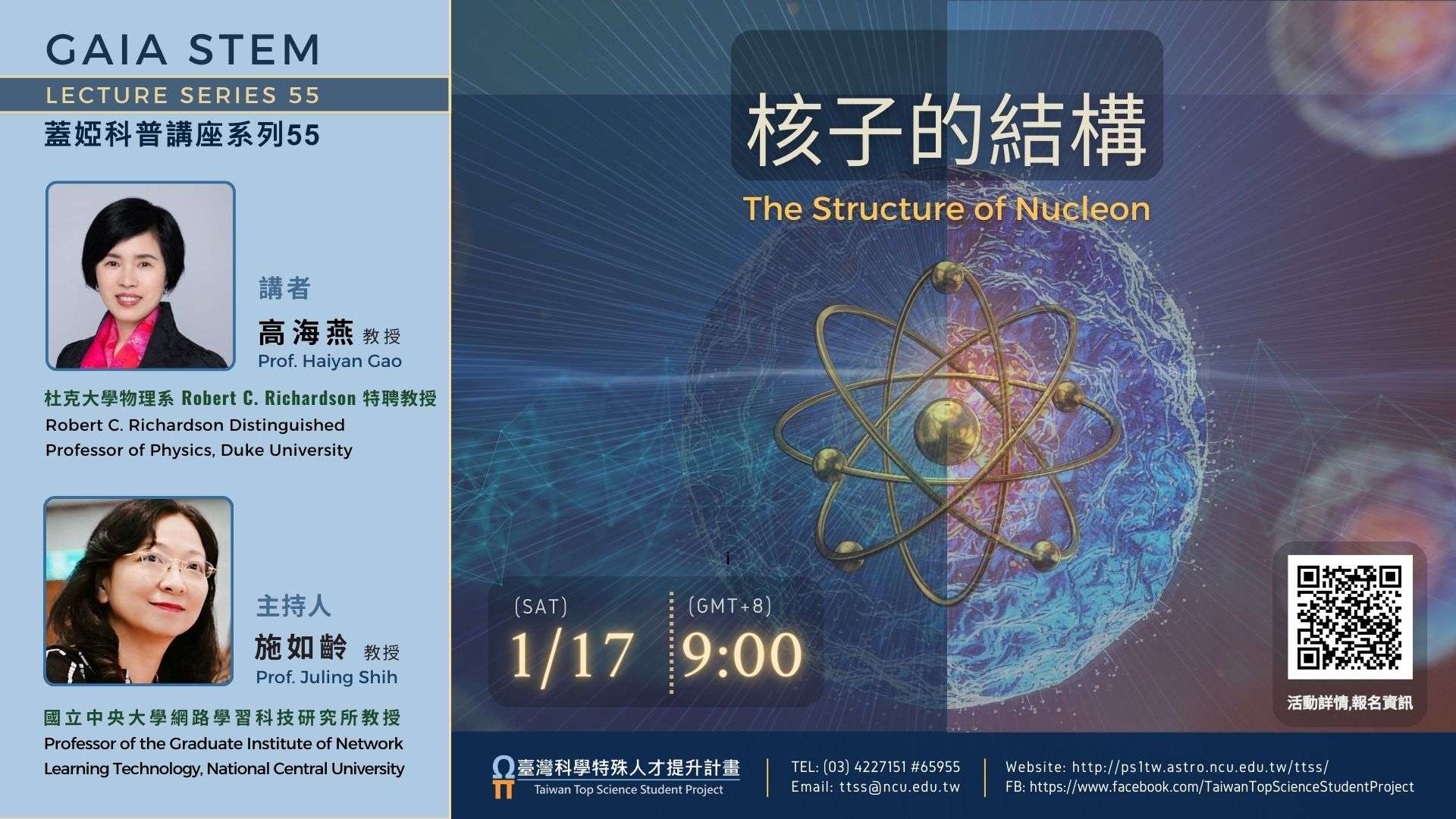 GAIA STEM
LECTURE SERIES 55
蓋婭科普講座系列55

講者
高海燕 教授
Prof. Haiyan Gao

杜克大學物理系 Robert C. Richardson 特聘教授
Robert C. Richardson Distinguished Professor of Physics, Duke University

主持人
施如齡 教授
Prof. Juling Shih

國立中央大學網路學習科技研究所教授
Professor of the Graduate Institute of Network Learning Technology, National Central University

核子的結構
The Structure of Nucleon

(SAT)
1/17
(GMT+8)
9:00

活動詳情,報名資訊

臺灣科學特殊人才提升計畫
Taiwan Top Science Student Project

TEL: (03) 4227151 #65955
Email: ttss@ncu.edu.tw

Website: http://ps1tw.astro.ncu.edu.tw/ttss/
FB: https://www.facebook.com/TaiwanTopScienceStudentProject